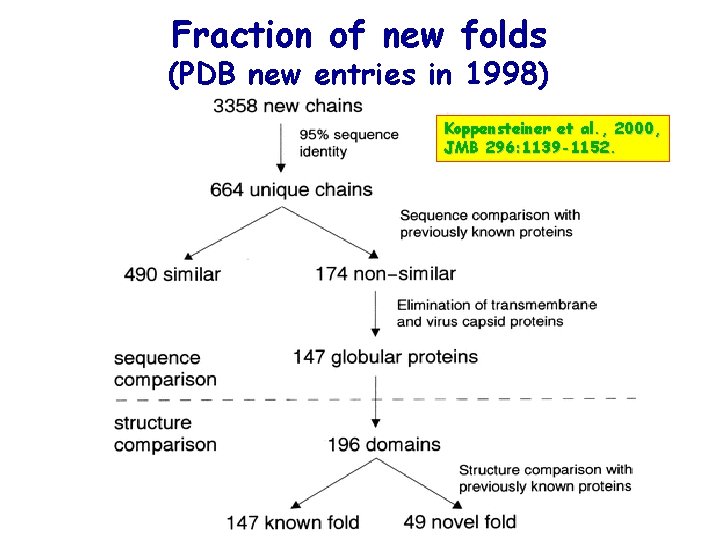 Fraction of new folds
(PDB new entries in 1998)

3358 new chains

95% sequence identity

Koppensteiner et al., 2000, JMB 296:1139-1152.

664 unique chains

Sequence comparison with previously known proteins

490 similar

174 non-similar

Elimination of transmembrane and virus capsid proteins

sequence comparison

147 globular proteins

structure comparison

196 domains

Structure comparison with previously known proteins

147 known fold

49 novel fold